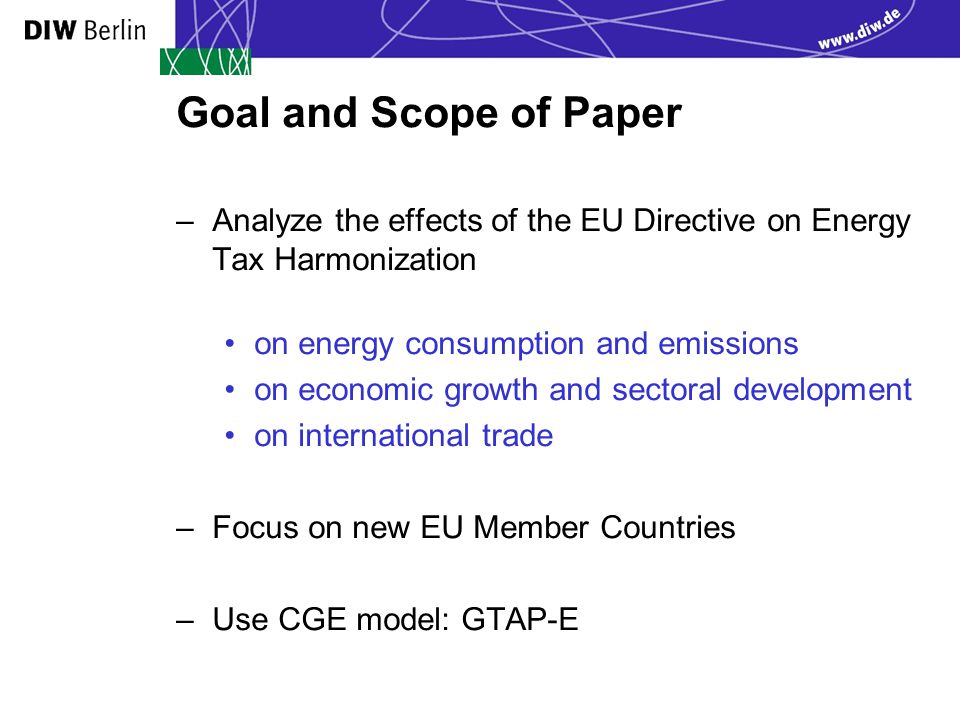 DIW Berlin

www.diw.de

Goal and Scope of Paper

– Analyze the effects of the EU Directive on Energy Tax Harmonization

• on energy consumption and emissions
• on economic growth and sectoral development
• on international trade

– Focus on new EU Member Countries

– Use CGE model: GTAP-E